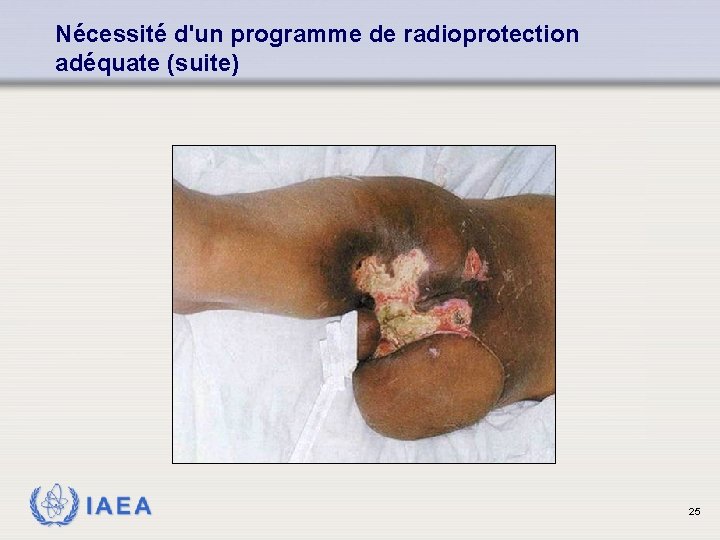 Nécessité d'un programme de radioprotection adéquate (suite)

IAEA

25